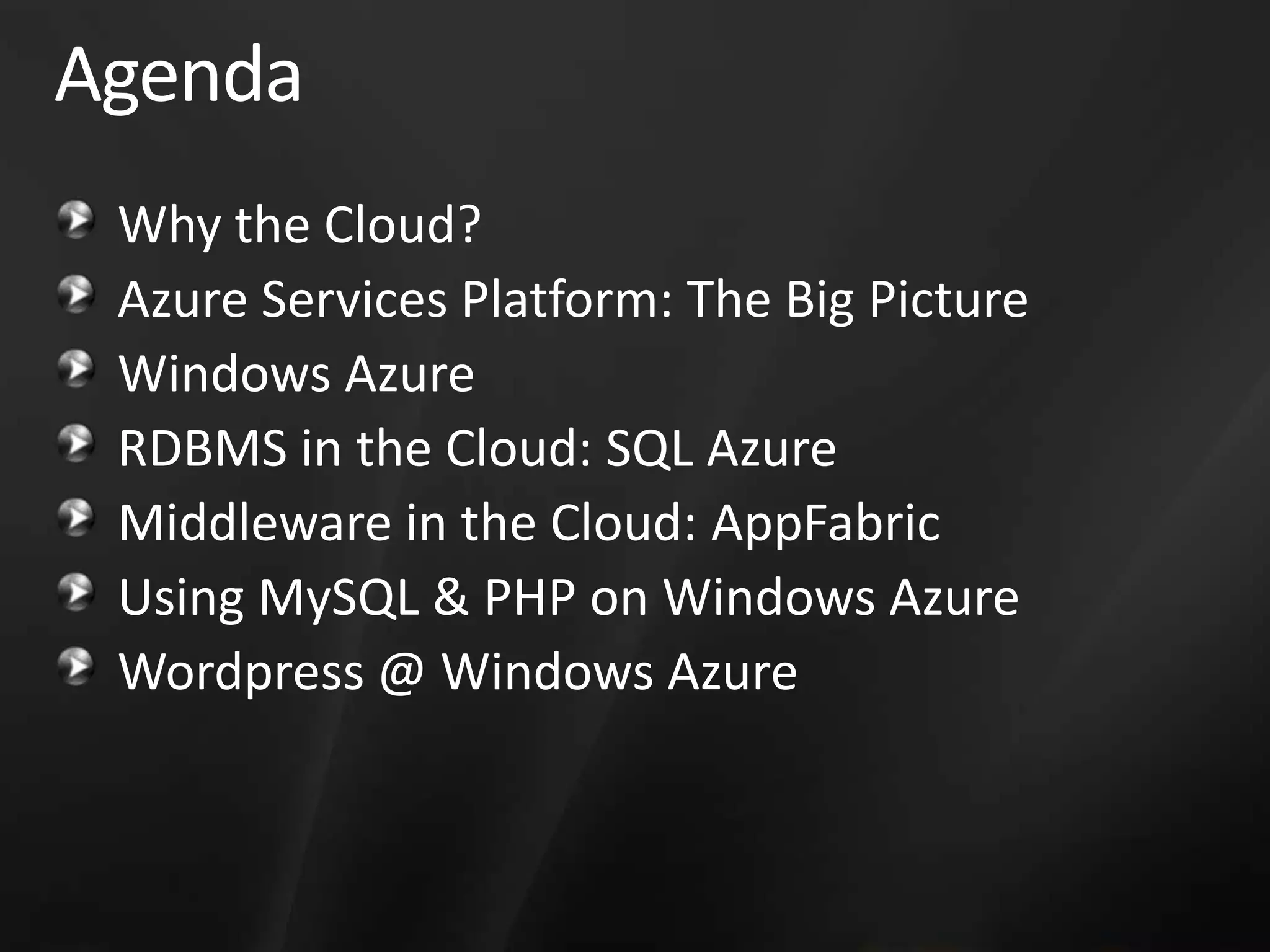 Agenda

Why the Cloud?
Azure Services Platform: The Big Picture
Windows Azure
RDBMS in the Cloud: SQL Azure
Middleware in the Cloud: AppFabric
Using MySQL & PHP on Windows Azure
Wordpress @ Windows Azure